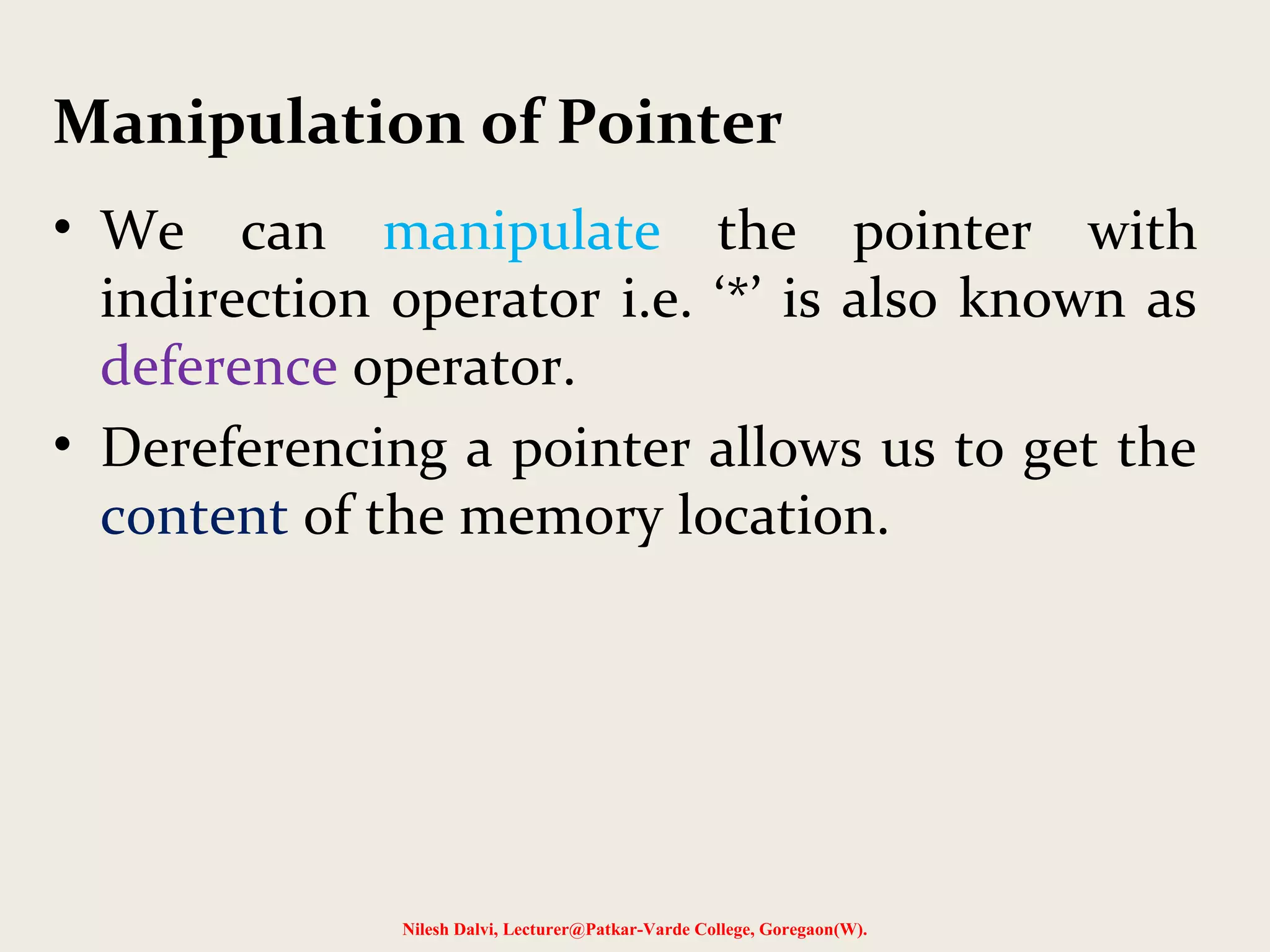 Manipulation of Pointer

• We can manipulate the pointer with indirection operator i.e. ‘*’ is also known as deference operator.

• Dereferencing a pointer allows us to get the content of the memory location.

Nilesh Dalvi, Lecturer@Patkar-Varde College, Goregaon(W).